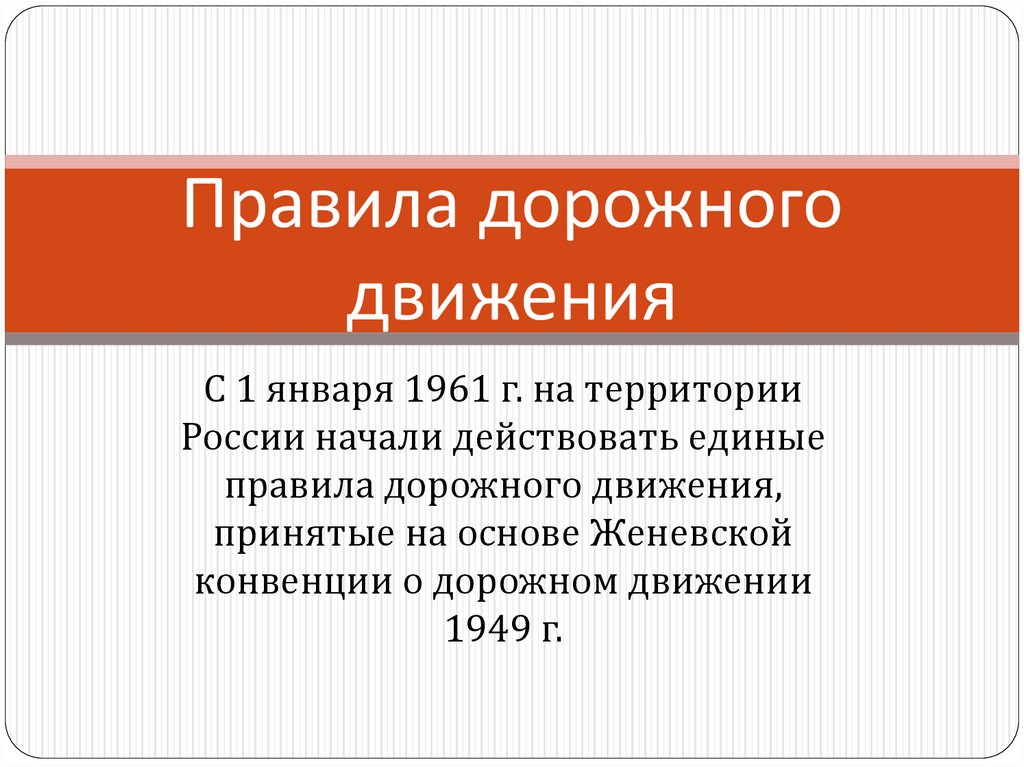 Правила дорожного движения

С 1 января 1961 г. на территории России начали действовать единые правила дорожного движения, принятые на основе Женевской конвенции о дорожном движении 1949 г.